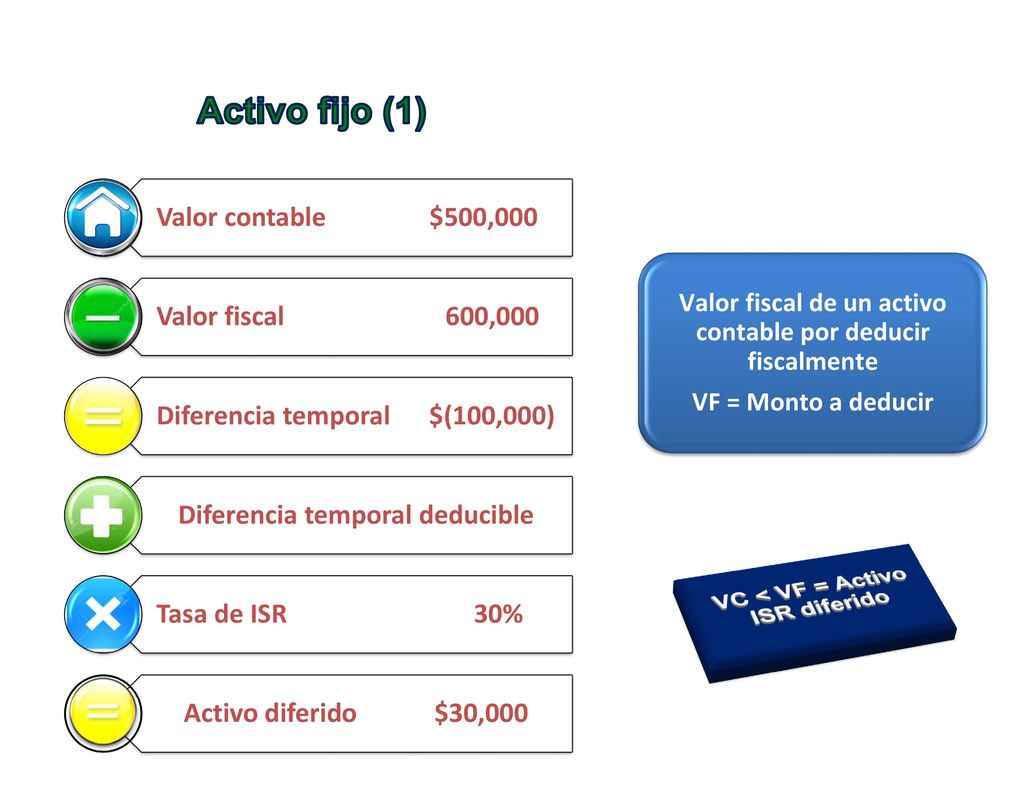 Activo fijo (1)

Valor contable $500,000

Valor fiscal 600,000

Diferencia temporal $(100,000)

Diferencia temporal deducible

Tasa de ISR 30%

Activo diferido $30,000

Valor fiscal de un activo contable por deducir fiscalmente

VF = Monto a deducir

VC < VF = Activo ISR diferido